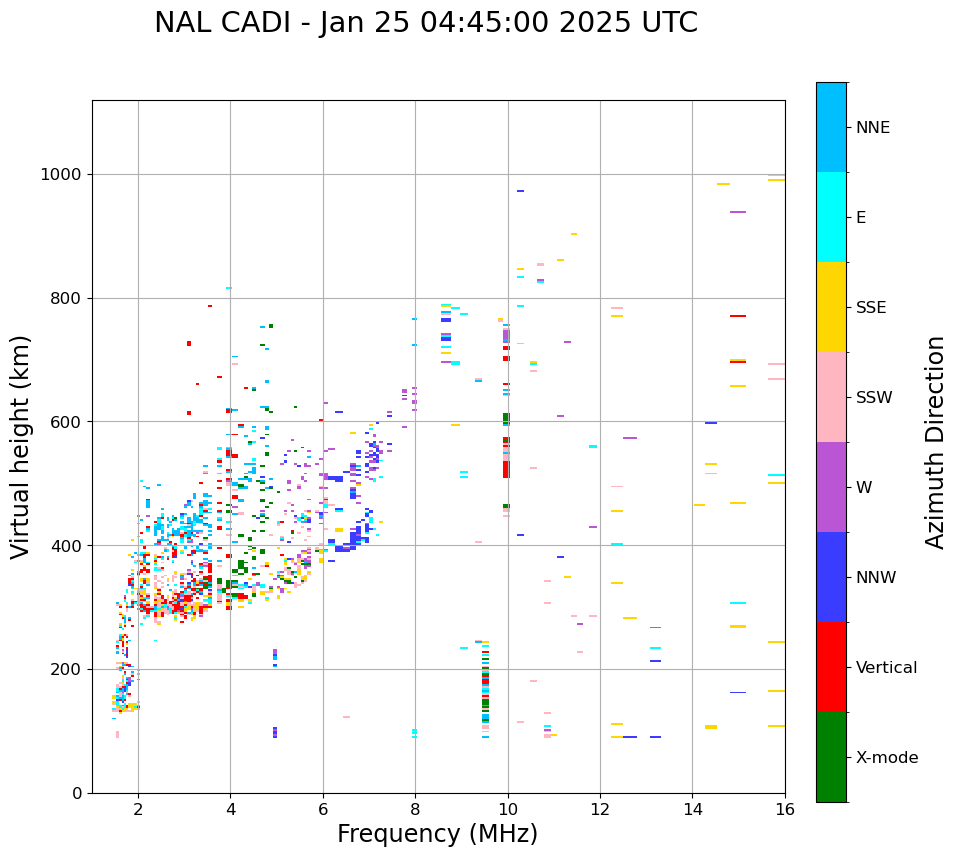 NAL CADI - Jan 25 04:45:00 2025 UTC

Virtual height (km)

1000
800
600
400
200
0

2
4
6
8
10
12
14
16

Frequency (MHz)

NNE
E
SSE
SSW
W
NNW
Vertical
X-mode

Azimuth Direction